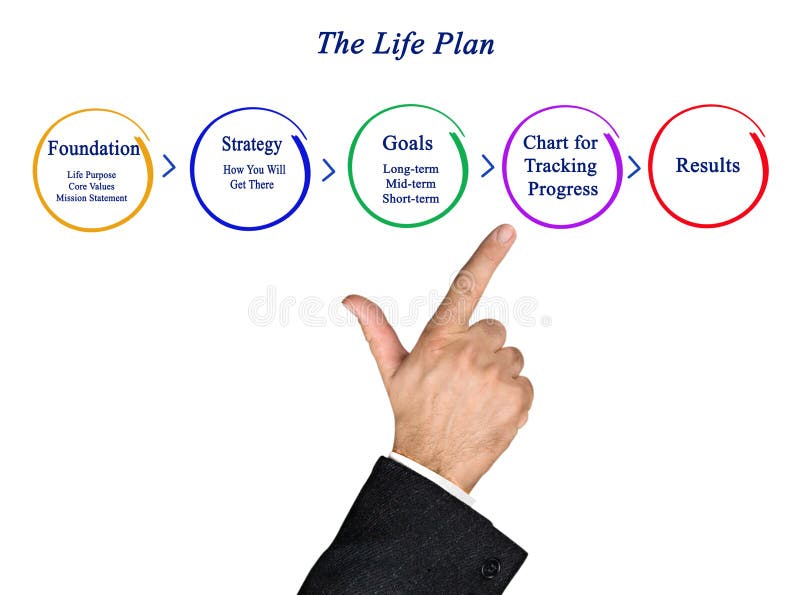 The Life Plan

Foundation
Life Purpose
Core Values
Mission Statement

Strategy
How You Will
Get There

Goals
Long-term
Mid-term
Short-term

Chart for
Tracking
Progress

Results

dreamstime